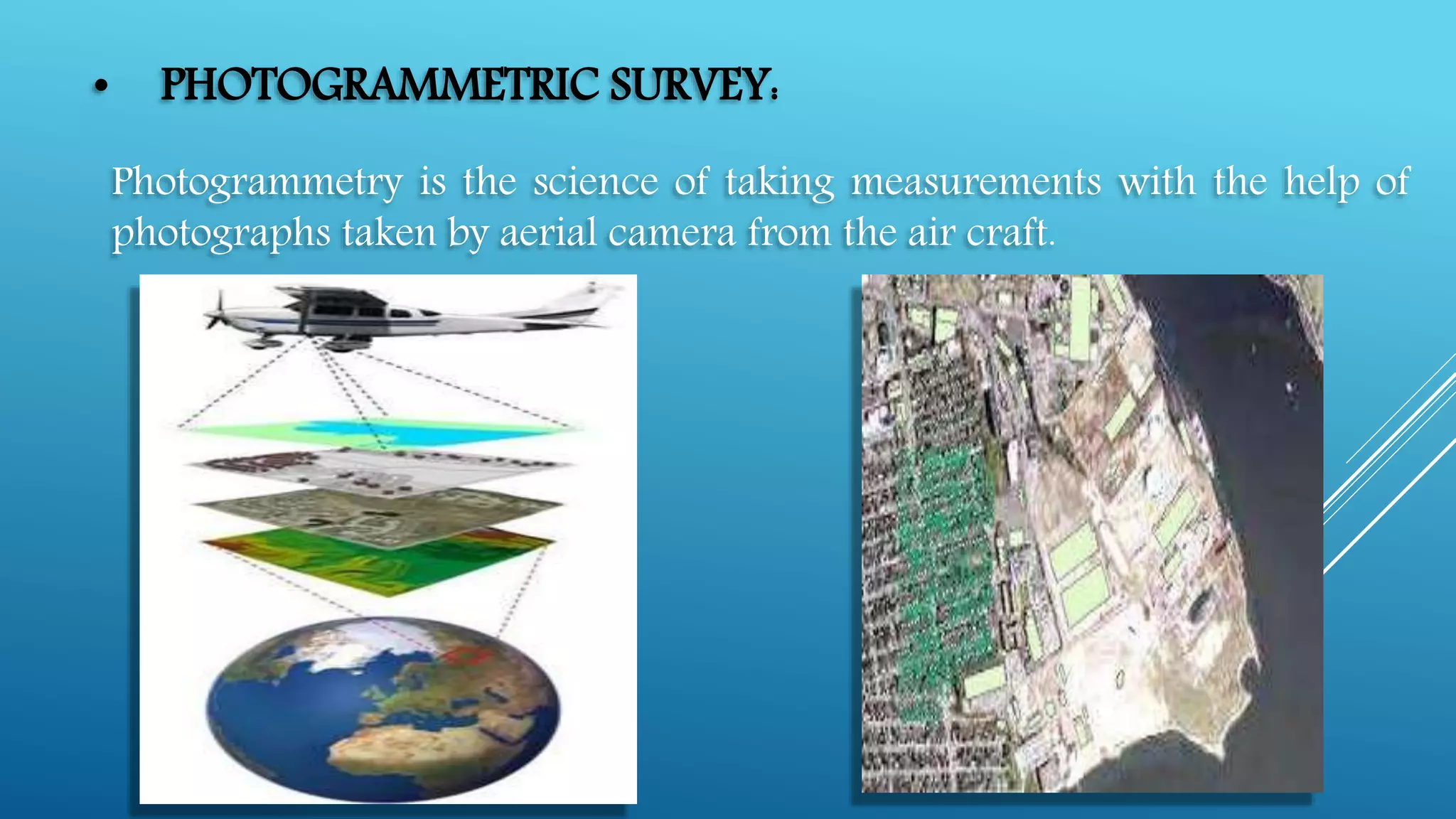 • PHOTOGRAMMETRIC SURVEY:

Photogrammetry is the science of taking measurements with the help of photographs taken by aerial camera from the air craft.